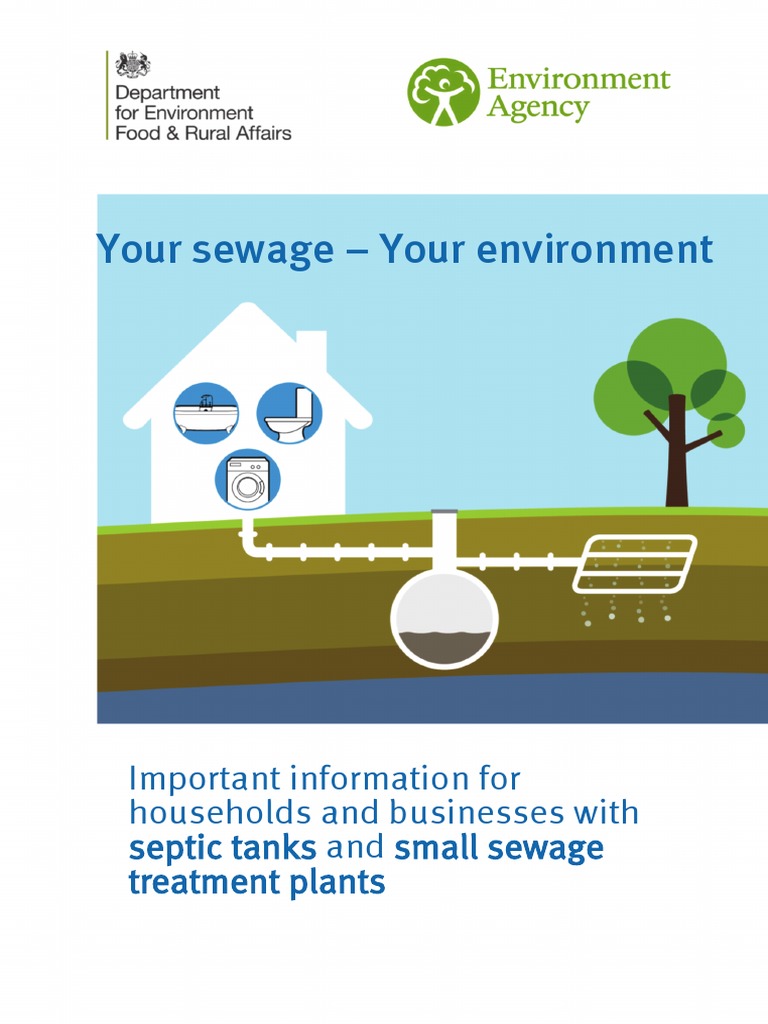 Department for Environment Food & Rural Affairs

Environment Agency

Your sewage – Your environment

Important information for households and businesses with septic tanks and small sewage treatment plants